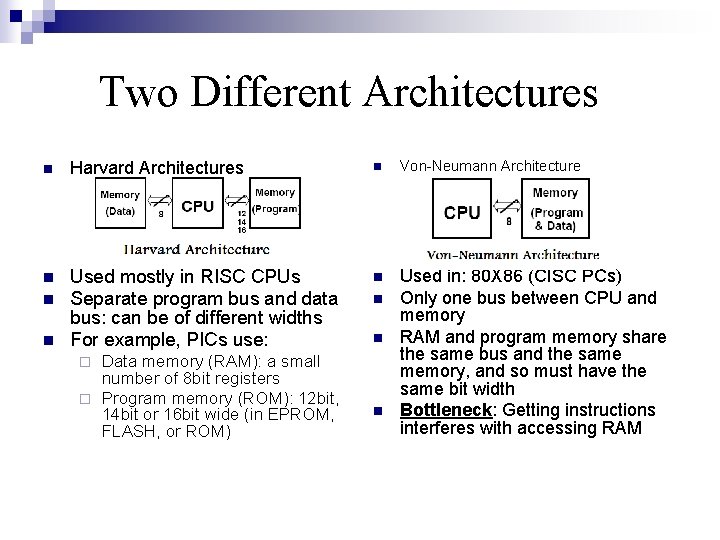 Two Different Architectures

Harvard Architectures

Memory (Data) 8 CPU 12 14 16 Memory (Program)

Harvard Architecture

Used mostly in RISC CPUs

Separate program bus and data bus: can be of different widths

For example, PICs use:

Data memory (RAM): a small number of 8bit registers

Program memory (ROM): 12bit, 14bit or 16bit wide (in EPROM, FLASH, or ROM)

Von-Neumann Architecture

CPU 8 Memory (Program & Data)

Von-Neumann Architecture

Used in: 80X86 (CISC PCs)

Only one bus between CPU and memory

RAM and program memory share the same bus and the same memory, and so must have the same bit width

Bottleneck: Getting instructions interferes with accessing RAM